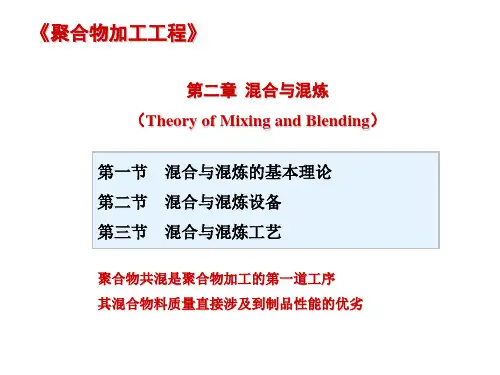 《聚合物加工工程》

第二章 混合与混炼

（Theory of Mixing and Blending）

第一节 混合与混炼的基本理论

第二节 混合与混炼设备

第三节 混合与混炼工艺

聚合物共混是聚合物加工的第一道工序

其混合物料质量直接涉及到制品性能的优劣